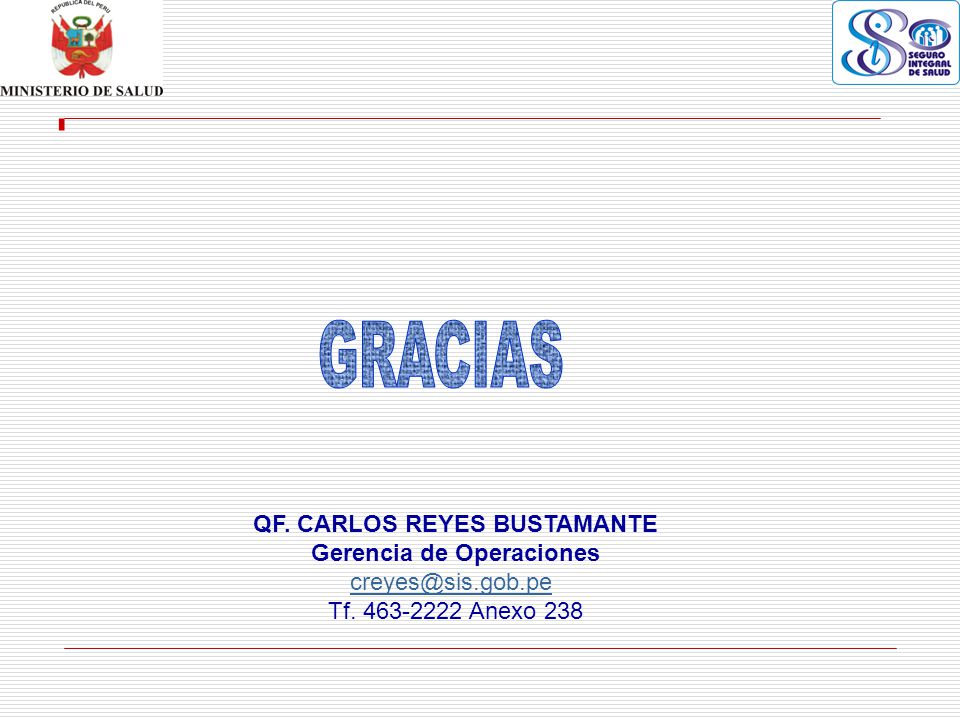 REPUBLICA DEL PERU
MINISTERIO DE SALUD

SEGURO INTEGRAL DE SALUD

GRACIAS

QF. CARLOS REYES BUSTAMANTE
Gerencia de Operaciones
creyes@sis.gob.pe
Tf. 463-2222 Anexo 238